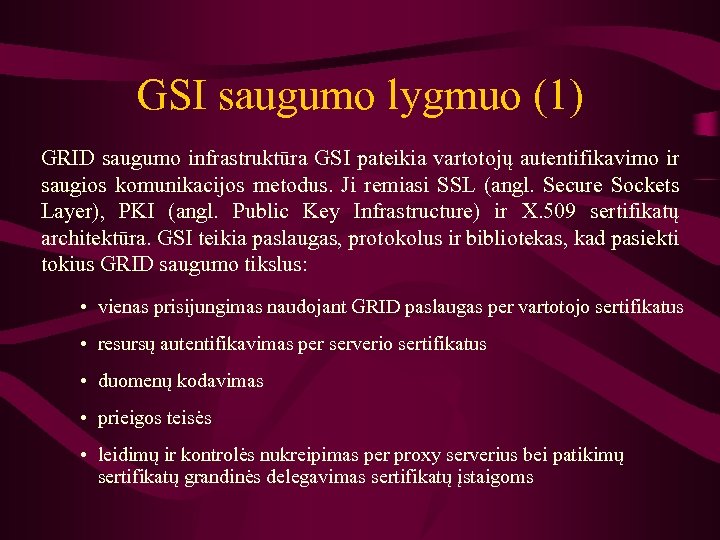 GSI saugumo lygmuo (1)

GRID saugumo infrastruktūra GSI pateikia vartotojų autentifikavimo ir saugios komunikacijos metodus. Ji remiasi SSL (angl. Secure Sockets Layer), PKI (angl. Public Key Infrastructure) ir X.509 sertifikatų architektūra. GSI teikia paslaugas, protokolus ir bibliotekas, kad pasiekti tokius GRID saugumo tikslus:

• vienas prisijungimas naudojant GRID paslaugas per vartotojo sertifikatus
• resursų autentifikavimas per serverio sertifikatus
• duomenų kodavimas
• prieigos teisės
• leidimų ir kontrolės nukreipimas per proxy serverius bei patikimų sertifikatų grandinės delegavimas sertifikatų įstaigoms